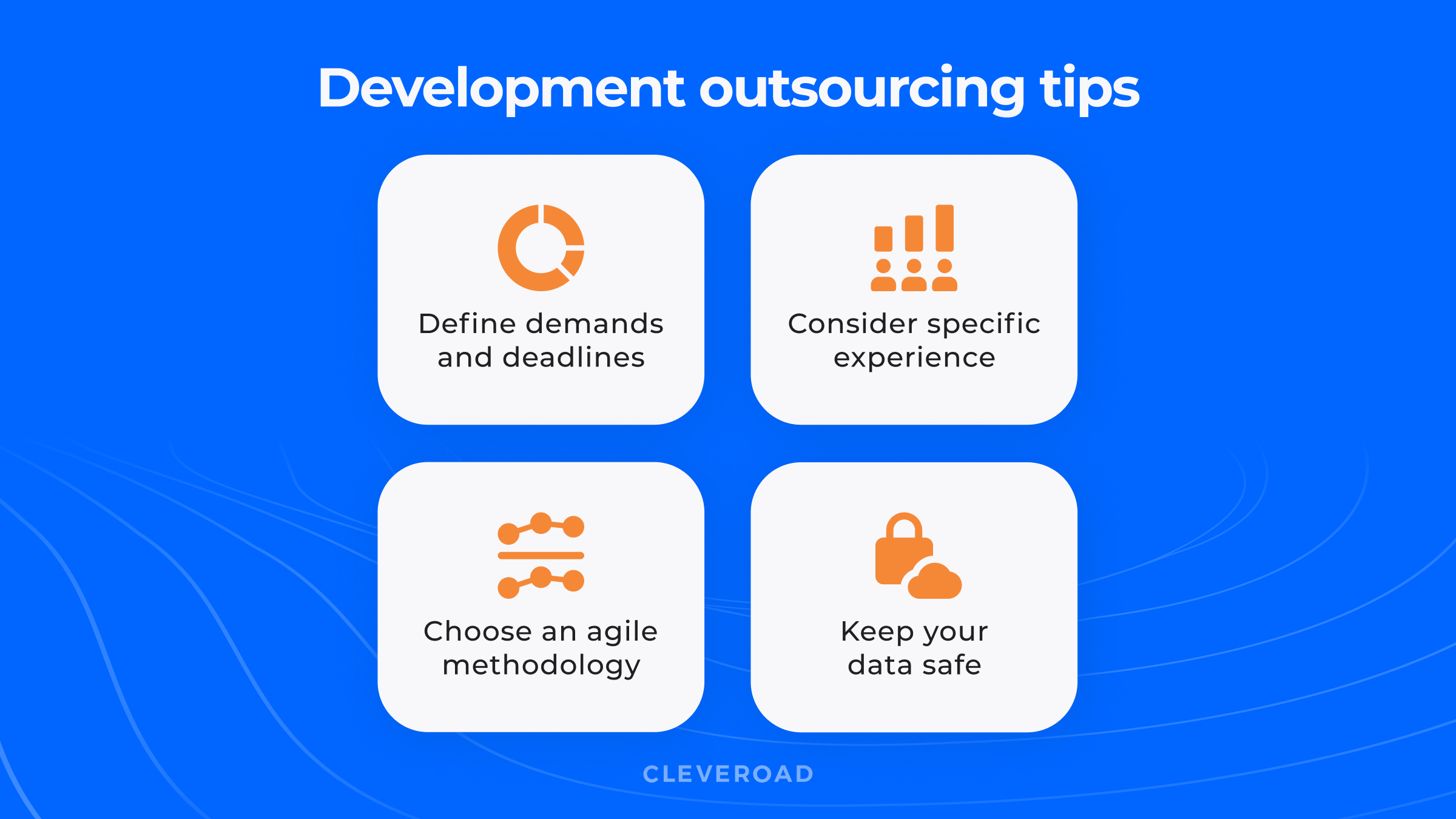 Development outsourcing tips

Define demands and deadlines

Consider specific experience

Choose an agile methodology

Keep your data safe

CLEVEROAD